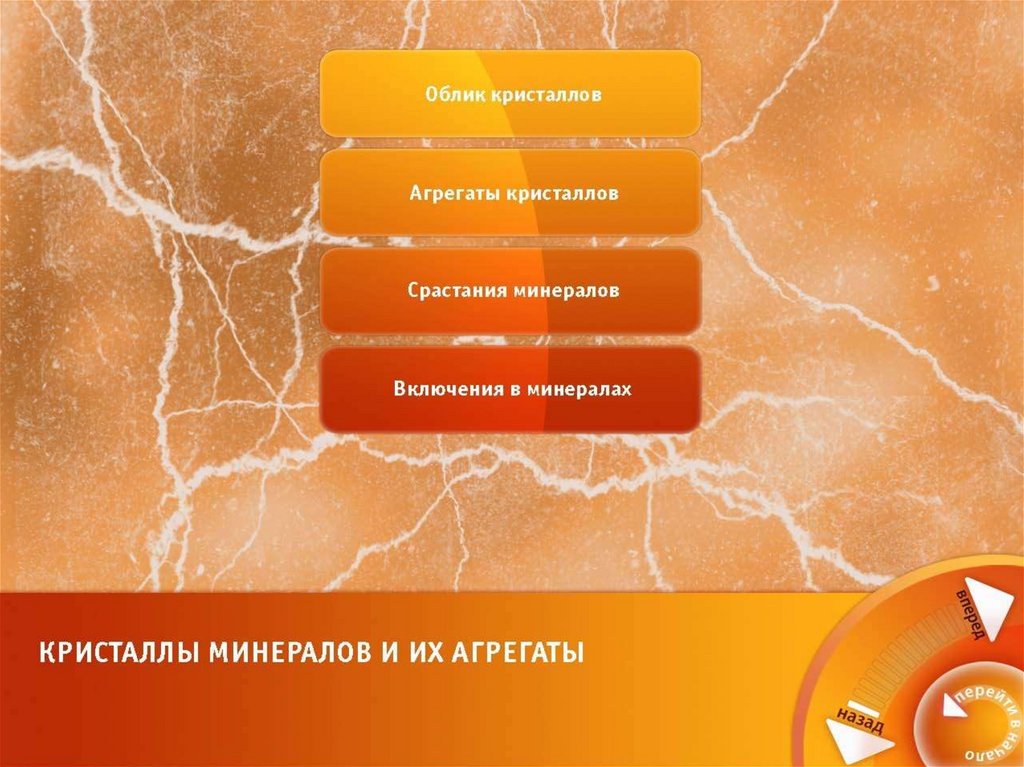 Облик кристаллов

Агрегаты кристаллов

Срастания минералов

Включения в минералах

КРИСТАЛЛЫ МИНЕРАЛОВ И ИХ АГРЕГАТЫ

вперед

назад

перейти в начало